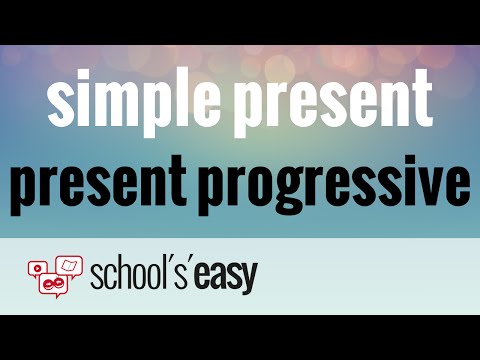 simple present
present progressive

school's'easy